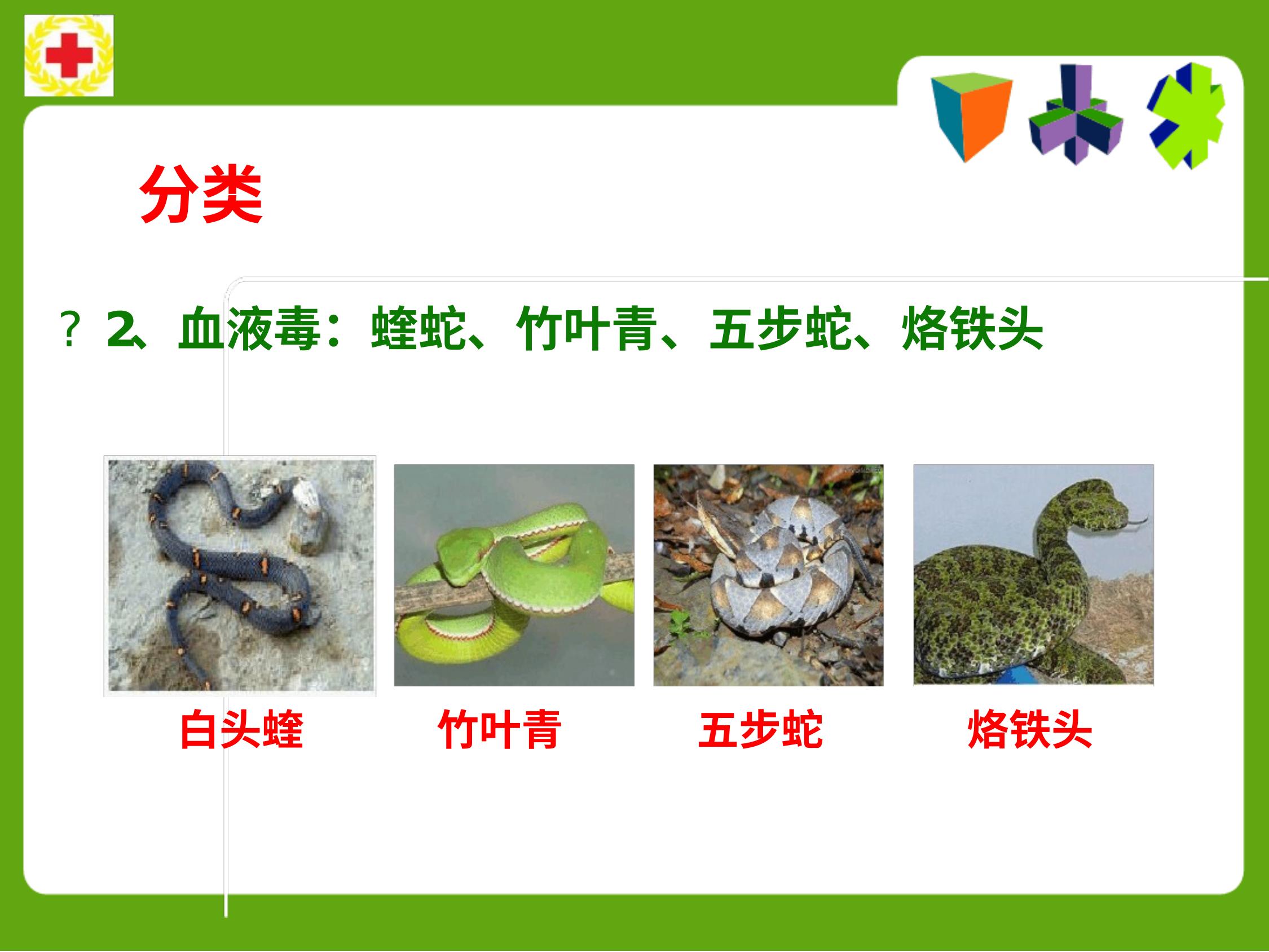 分类

? 2、血液毒：蝰蛇、竹叶青、五步蛇、烙铁头

白头蝰

竹叶青

五步蛇

烙铁头